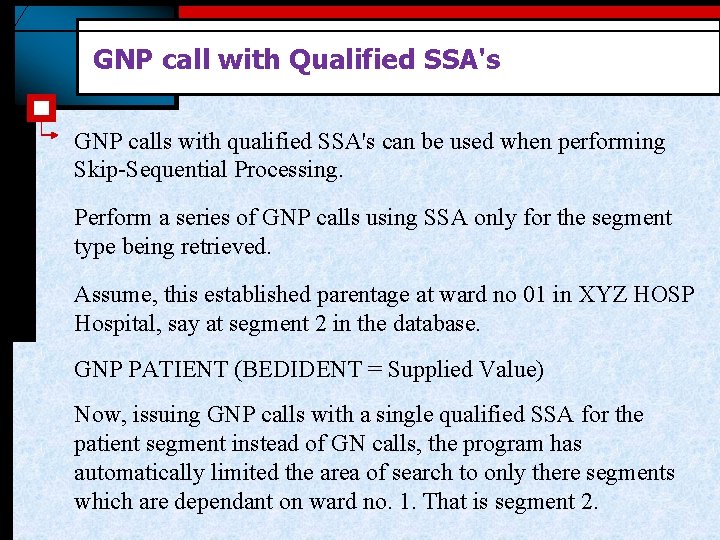 GNP call with Qualified SSA's

GNP calls with qualified SSA's can be used when performing Skip-Sequential Processing.

Perform a series of GNP calls using SSA only for the segment type being retrieved.

Assume, this established parentage at ward no 01 in XYZ HOSP Hospital, say at segment 2 in the database.

GNP PATIENT (BEDIDENT = Supplied Value)

Now, issuing GNP calls with a single qualified SSA for the patient segment instead of GN calls, the program has automatically limited the area of search to only there segments which are dependant on ward no. 1. That is segment 2.